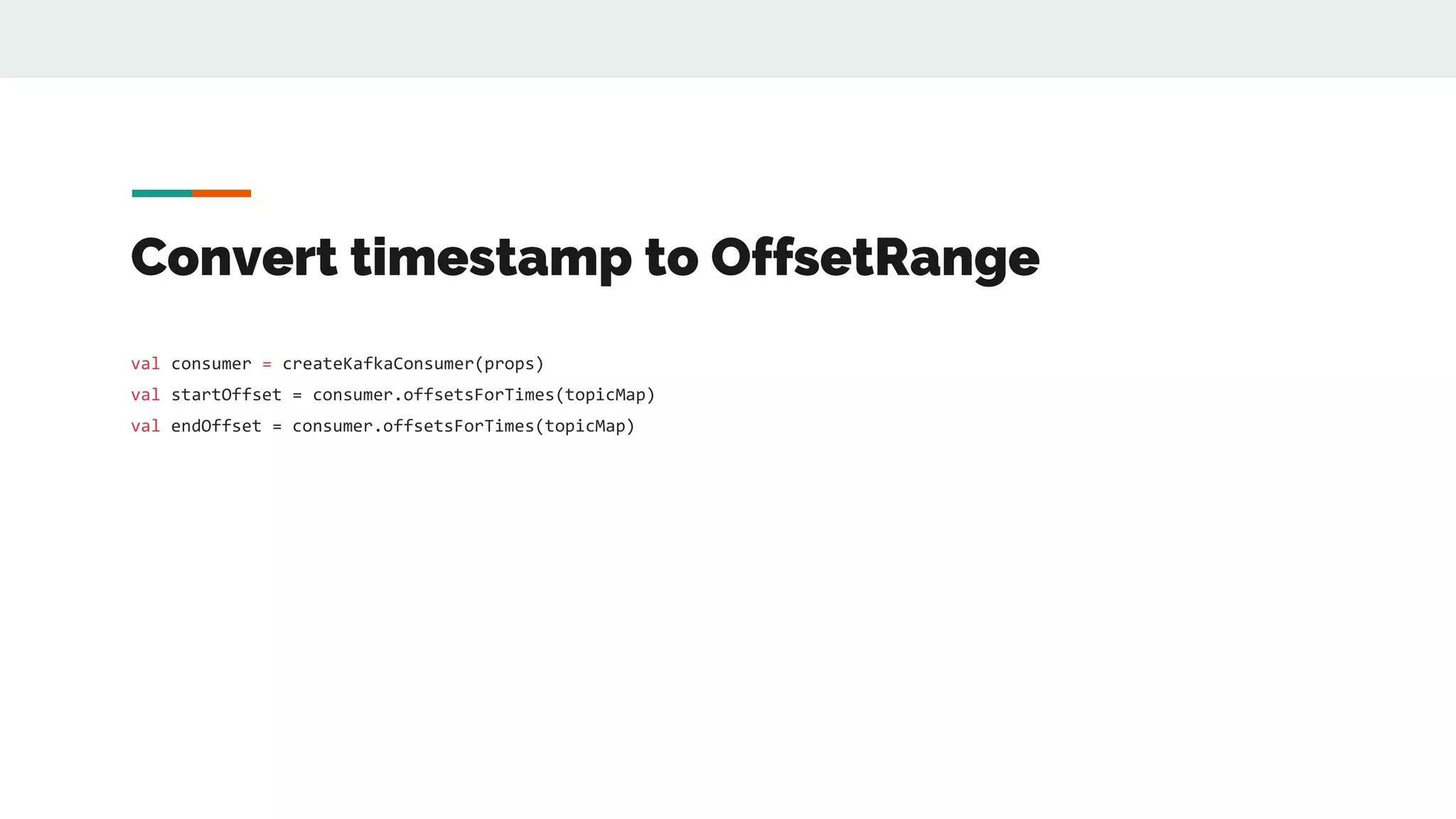 Convert timestamp to OffsetRange

val consumer = createKafkaConsumer(props)
val startOffset = consumer.offsetsForTimes(topicMap)
val endOffset = consumer.offsetsForTimes(topicMap)